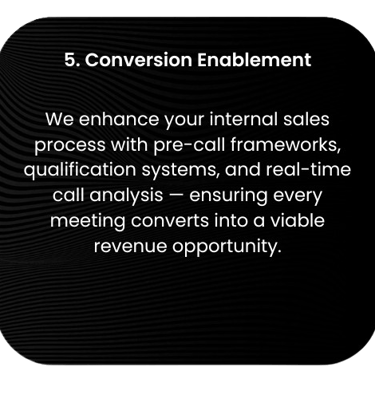 5. Conversion Enablement

We enhance your internal sales process with pre-call frameworks, qualification systems, and real-time call analysis — ensuring every meeting converts into a viable revenue opportunity.